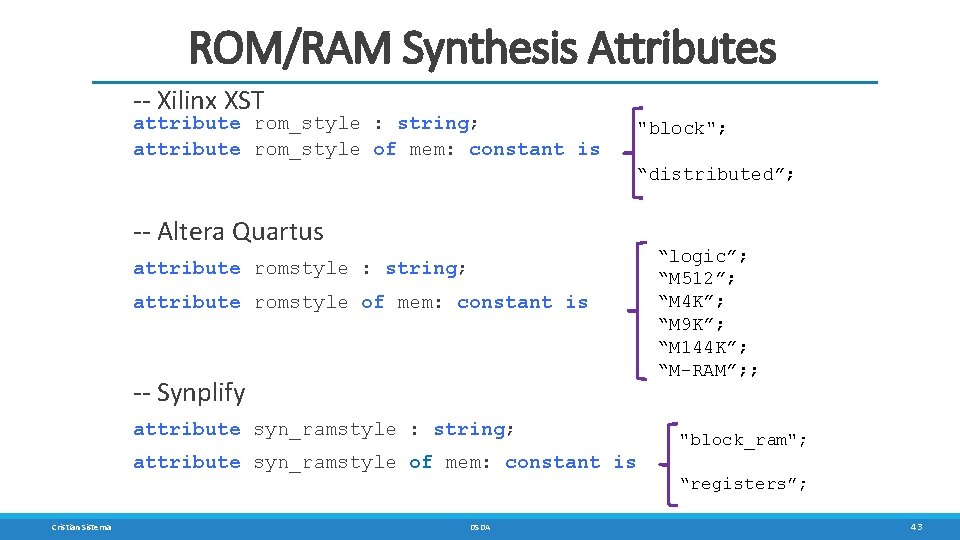 ROM/RAM Synthesis Attributes

-- Xilinx XST

attribute rom_style : string;
attribute rom_style of mem: constant is

"block";

“distributed”;

-- Altera Quartus

attribute romstyle : string;
attribute romstyle of mem: constant is

“logic”;
“M512”;
“M4K”;
“M9K”;
“M144K”;
“M-RAM”;;

-- Synplify

attribute syn_ramstyle : string;
attribute syn_ramstyle of mem: constant is

"block_ram";

“registers”;

Cristian Sisterna

DSDA

43